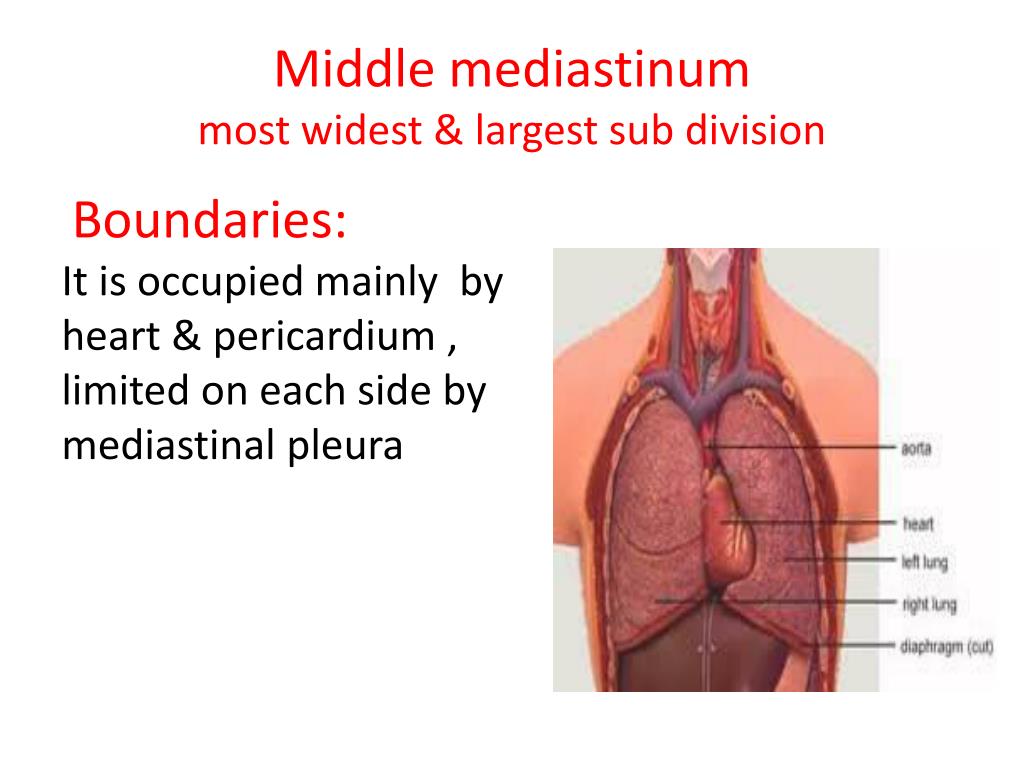 Middle mediastinum
most widest & largest sub division

Boundaries:

It is occupied mainly by heart & pericardium , limited on each side by mediastinal pleura

aorta
heart
left lung
right lung
diaphragm (cut)